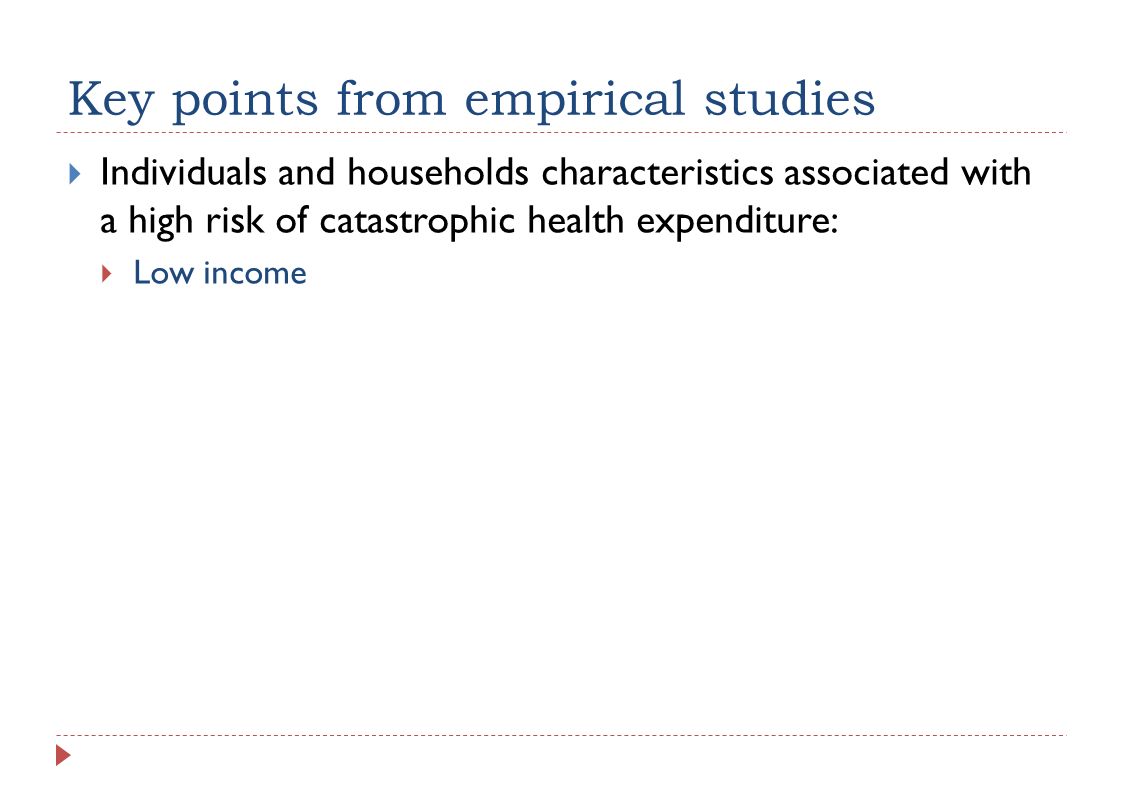 Key points from empirical studies

Individuals and households characteristics associated with a high risk of catastrophic health expenditure:

Low income